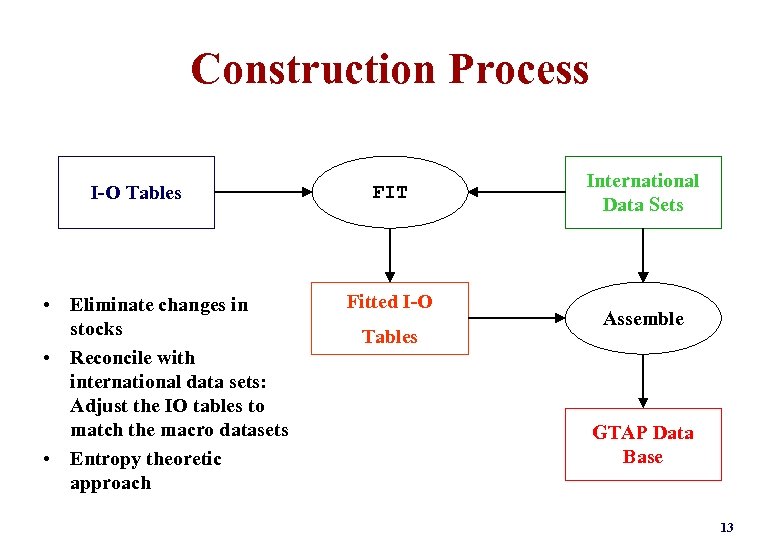 Construction Process

I-O Tables

FIT

International Data Sets

Fitted I-O Tables

Assemble

GTAP Data Base

• Eliminate changes in stocks
• Reconcile with international data sets: Adjust the IO tables to match the macro datasets
• Entropy theoretic approach

13